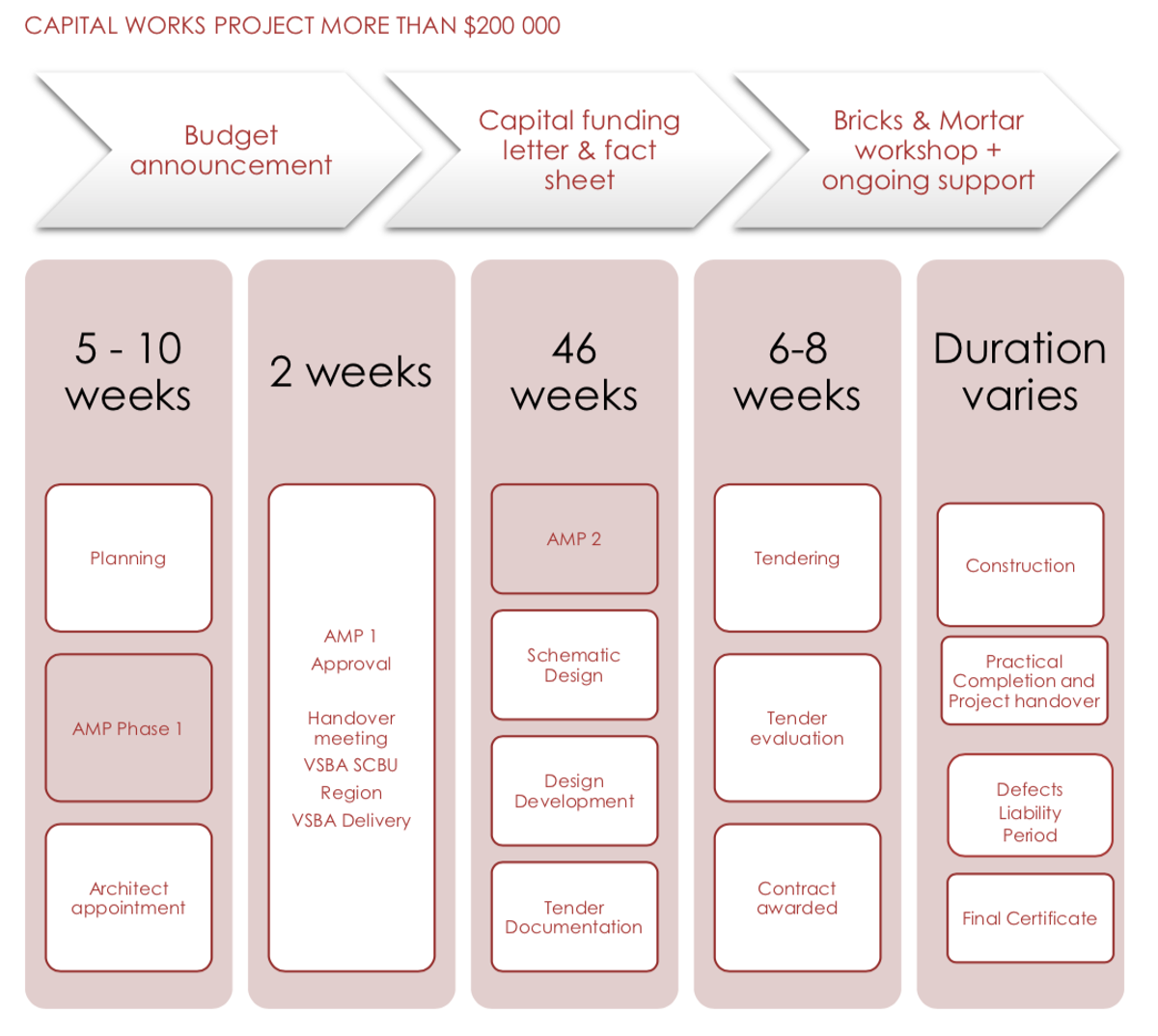 CAPITAL WORKS PROJECT MORE THAN $200 000

Budget announcement

Capital funding letter & fact sheet

Bricks & Mortar workshop + ongoing support

5 - 10 weeks

Planning

AMP Phase 1

Architect appointment

2 weeks

AMP 1
Approval

Handover meeting
VSBA SCBU
Region
VSBA Delivery

46 weeks

AMP 2

Schematic Design

Design Development

Tender Documentation

6-8 weeks

Tendering

Tender evaluation

Contract awarded

Duration varies

Construction

Practical Completion and Project handover

Defects Liability Period

Final Certificate